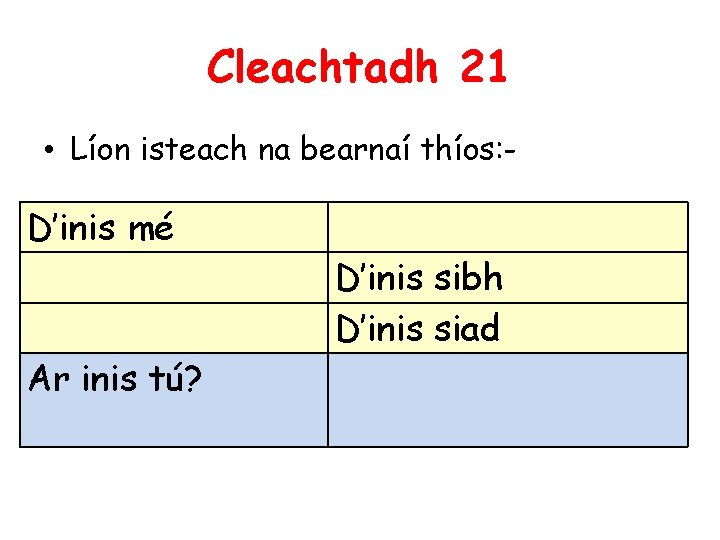 Cleachtadh 21

• Líon isteach na bearnaí thíos:-

| D'inis mé | |
|---|---|
| | D'inis sibh |
| | D'inis siad |
| Ar inis tú? | |